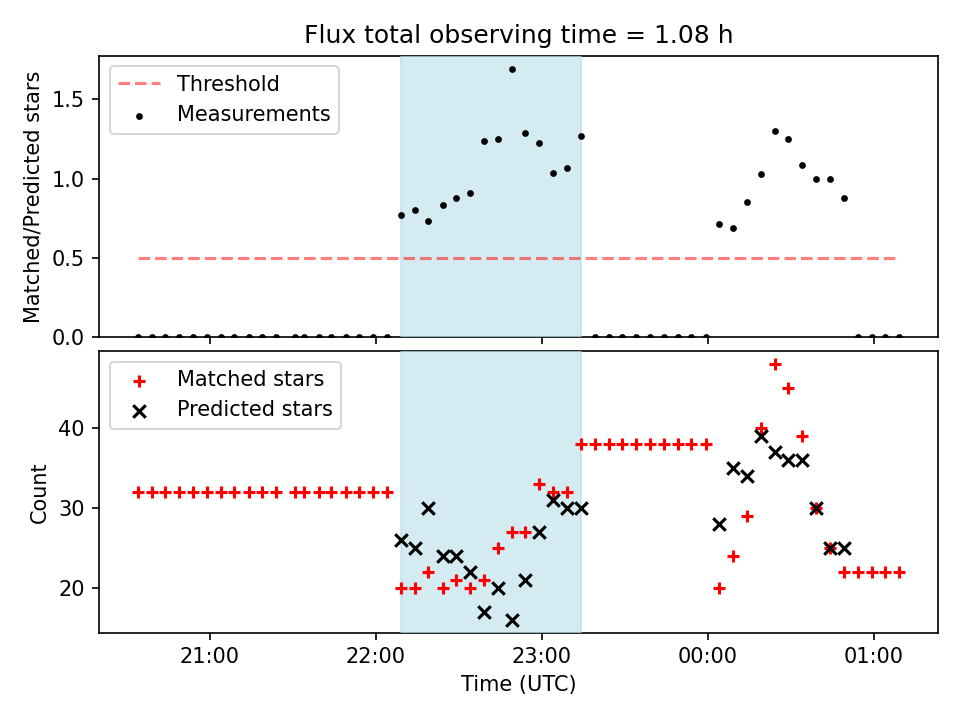 Flux total observing time = 1.08 h

Threshold
Measurements

Matched/Predicted stars

1.5
1.0
0.5
0.0

Matched stars
Predicted stars

Count

40
30
20

21:00
22:00
23:00
00:00
01:00

Time (UTC)